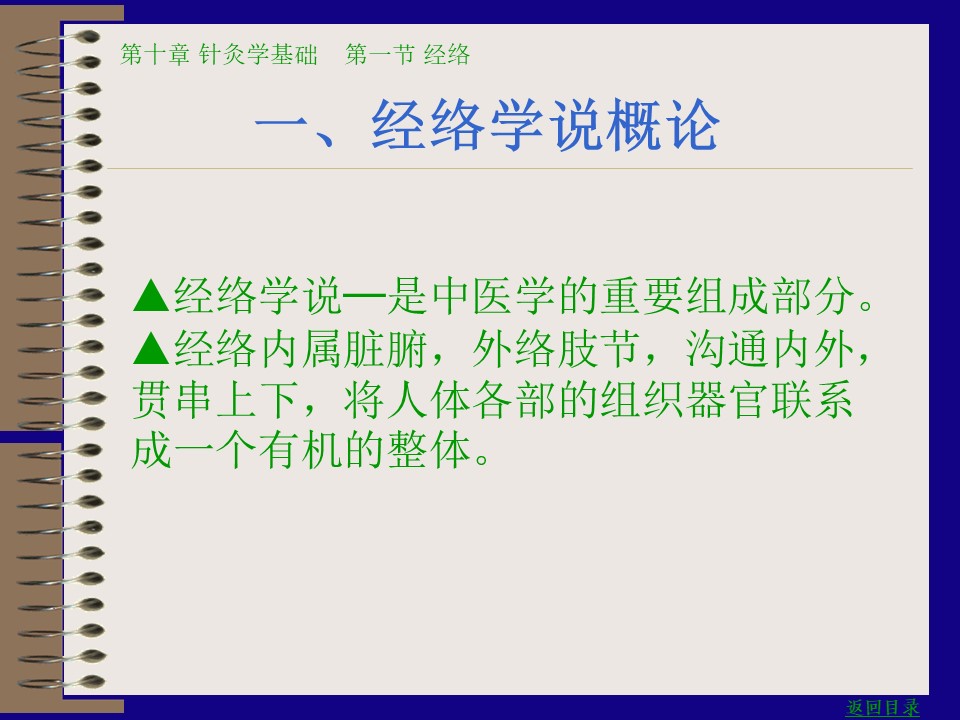 第十章 针灸学基础　第一节 经络

一、经络学说概论

▲经络学说—是中医学的重要组成部分。
▲经络内属脏腑，外络肢节，沟通内外，贯串上下，将人体各部的组织器官联系成一个有机的整体。

返回目录